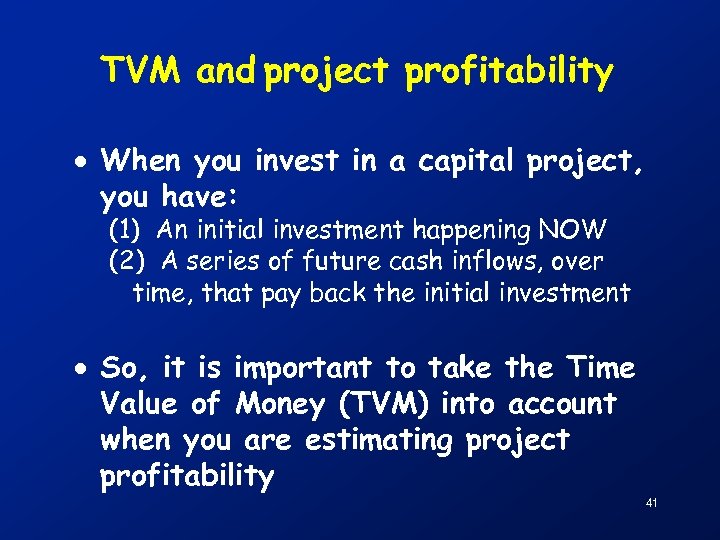 TVM and project profitability

• When you invest in a capital project, you have:
(1) An initial investment happening NOW
(2) A series of future cash inflows, over time, that pay back the initial investment

• So, it is important to take the Time Value of Money (TVM) into account when you are estimating project profitability

41